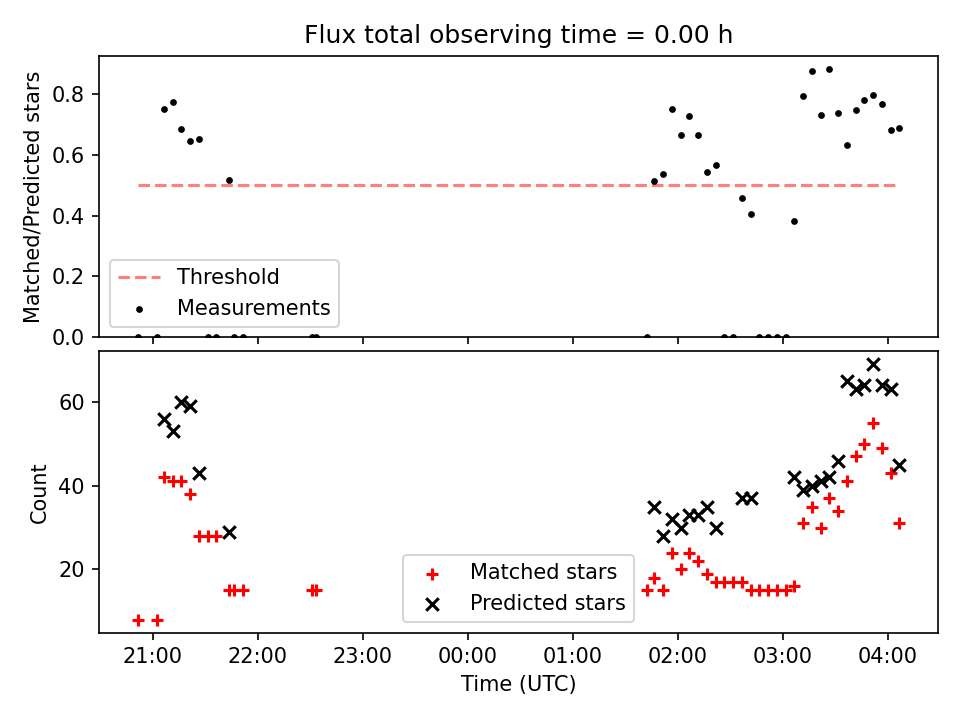 Flux total observing time = 0.00 h

Matched/Predicted stars

0.8
0.6
0.4
0.2
0.0

Threshold
Measurements

Count

60
40
20

Matched stars
Predicted stars

21:00
22:00
23:00
00:00
01:00
02:00
03:00
04:00

Time (UTC)